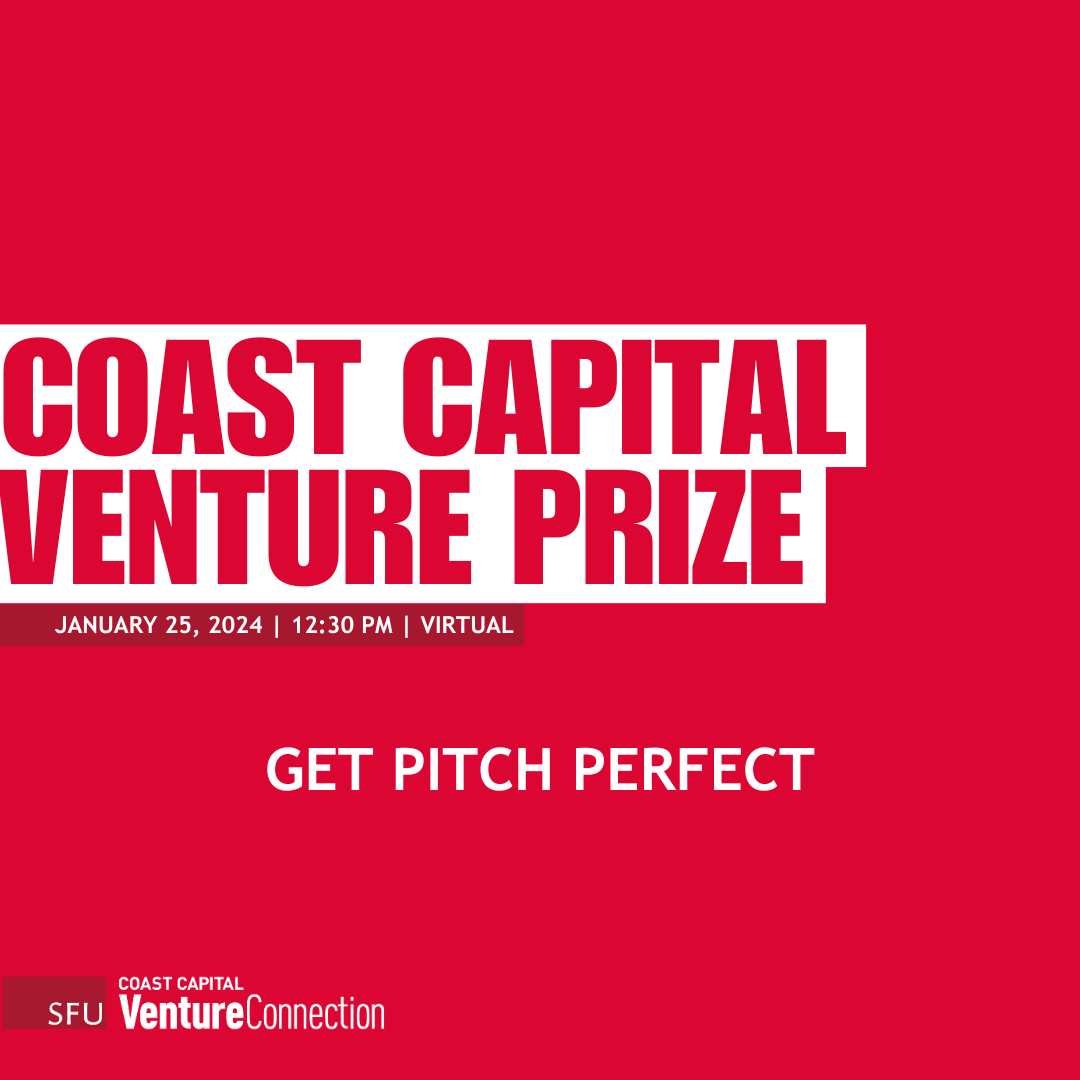 COAST CAPITAL VENTURE PRIZE

JANUARY 25, 2024 | 12:30 PM | VIRTUAL

GET PITCH PERFECT

SFU COAST CAPITAL VentureConnection